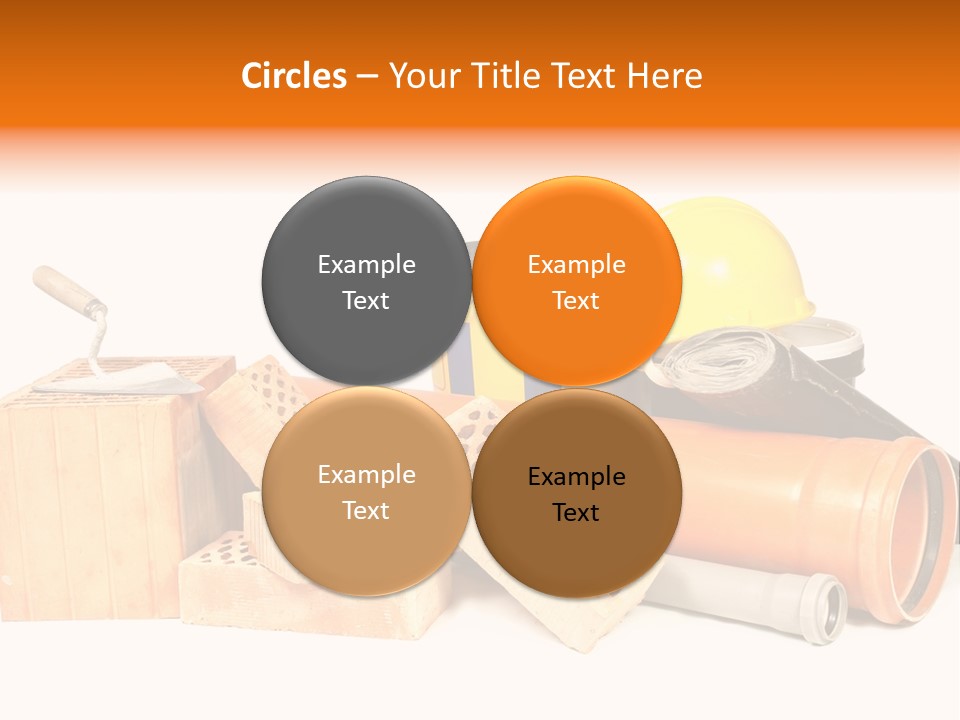 Circles – Your Title Text Here

Example Text

Example Text

Example Text

Example Text